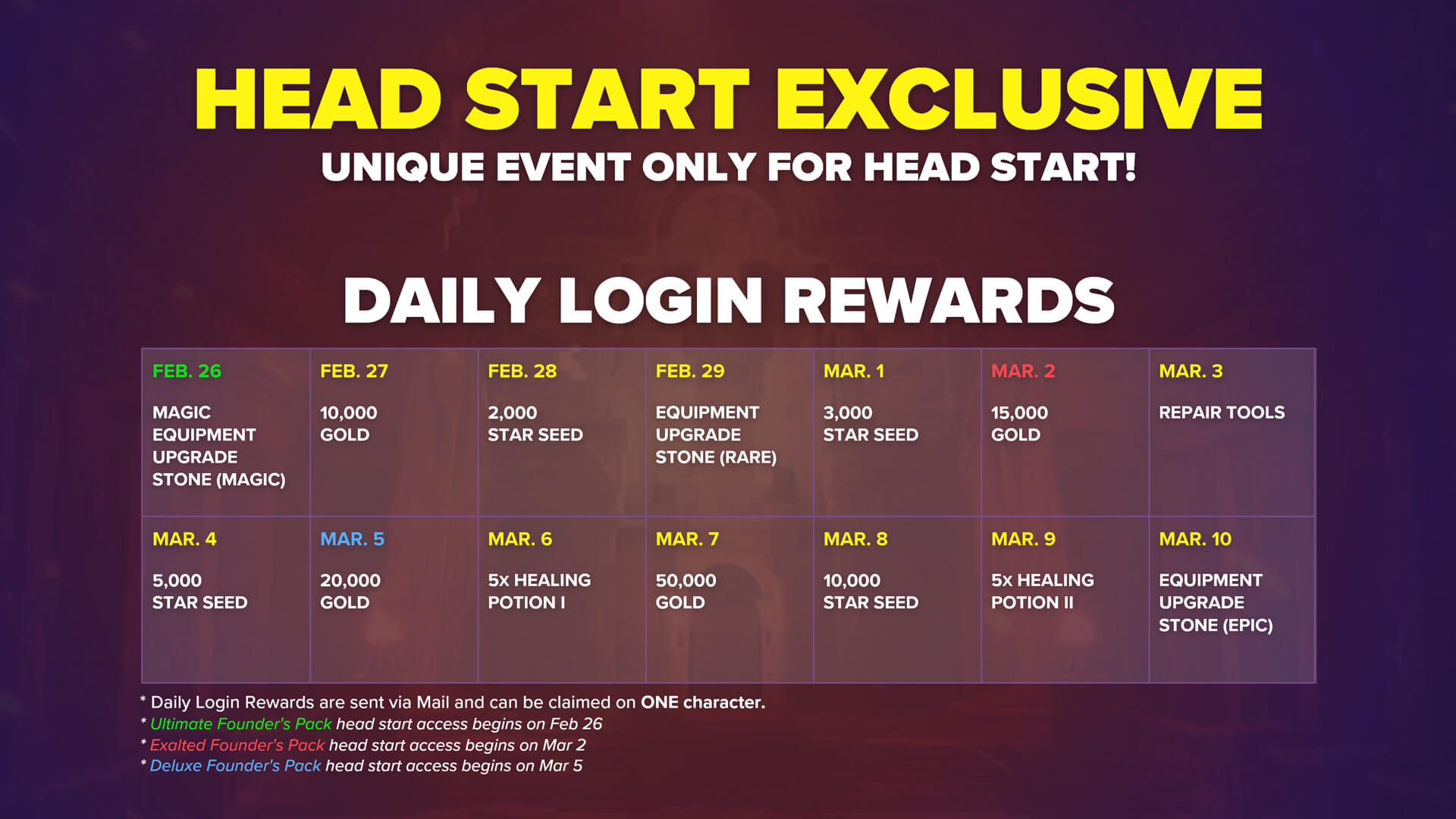 HEAD START EXCLUSIVE
UNIQUE EVENT ONLY FOR HEAD START!

DAILY LOGIN REWARDS

| FEB. 26 MAGIC EQUIPMENT UPGRADE STONE (MAGIC) | FEB. 27 10,000 GOLD | FEB. 28 2,000 STAR SEED | FEB. 29 EQUIPMENT UPGRADE STONE (RARE) | MAR. 1 3,000 STAR SEED | MAR. 2 15,000 GOLD | MAR. 3 REPAIR TOOLS |
|---|---|---|---|---|---|---|
| MAR. 4 5,000 STAR SEED | MAR. 5 20,000 GOLD | MAR. 6 5x HEALING POTION I | MAR. 7 50,000 GOLD | MAR. 8 10,000 STAR SEED | MAR. 9 5x HEALING POTION II | MAR. 10 EQUIPMENT UPGRADE STONE (EPIC) |

* Daily Login Rewards are sent via Mail and can be claimed on ONE character.
* Ultimate Founder's Pack head start access begins on Feb 26
* Exalted Founder's Pack head start access begins on Mar 2
* Deluxe Founder's Pack head start access begins on Mar 5